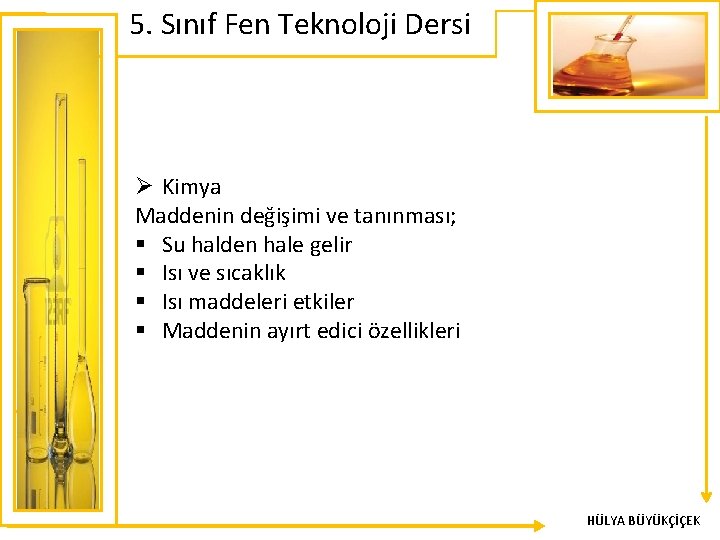 5. Sınıf Fen Teknoloji Dersi

➢ Kimya
Maddenin değişimi ve tanınması;
▪ Su halden hale gelir
▪ Isı ve sıcaklık
▪ Isı maddeleri etkiler
▪ Maddenin ayırt edici özellikleri

HÜLYA BÜYÜKÇİÇEK